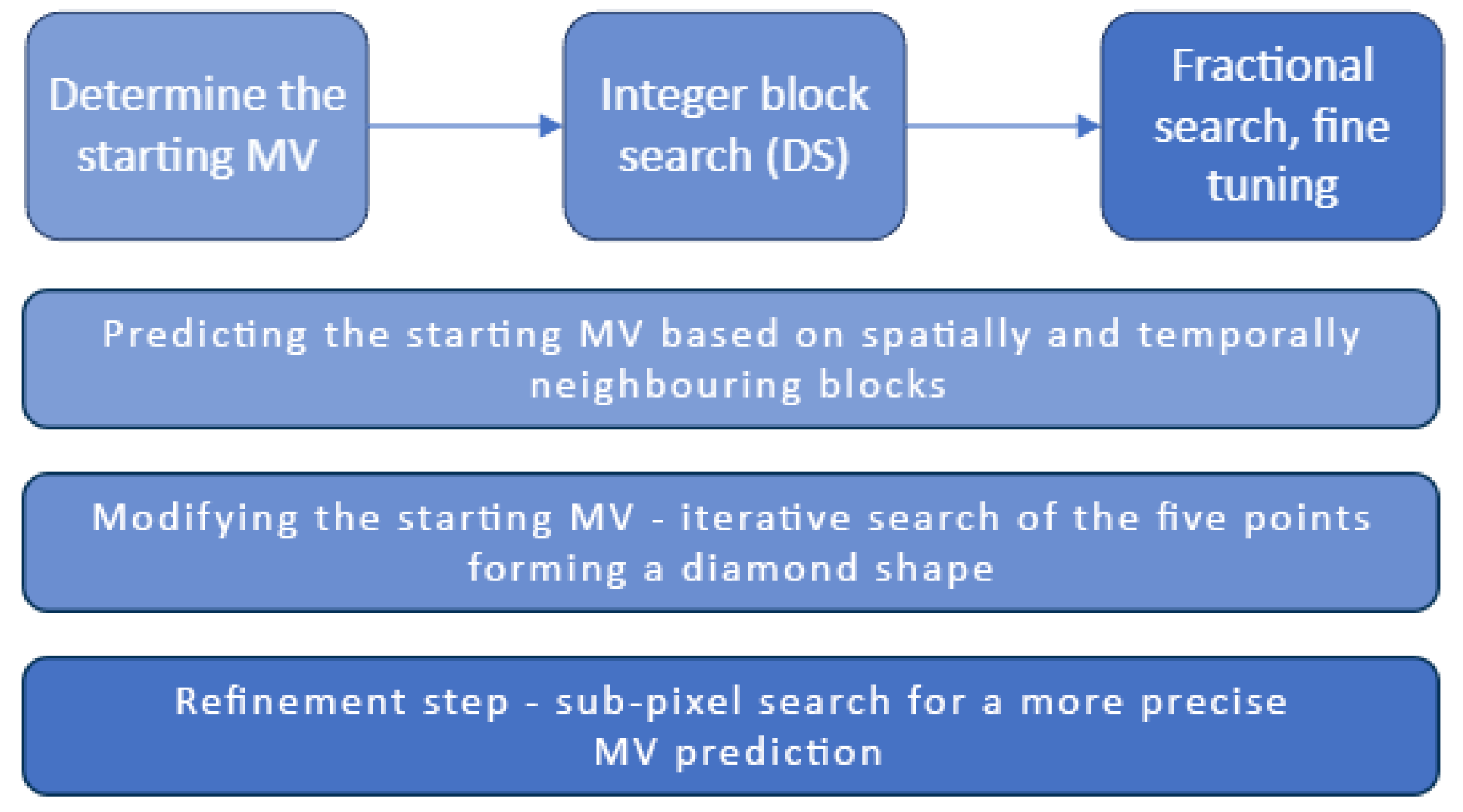 Determine the starting MV

Integer block search (DS)

Fractional search, fine tuning

Predicting the starting MV based on spatially and temporally neighbouring blocks

Modifying the starting MV - iterative search of the five points forming a diamond shape

Refinement step - sub-pixel search for a more precise MV prediction